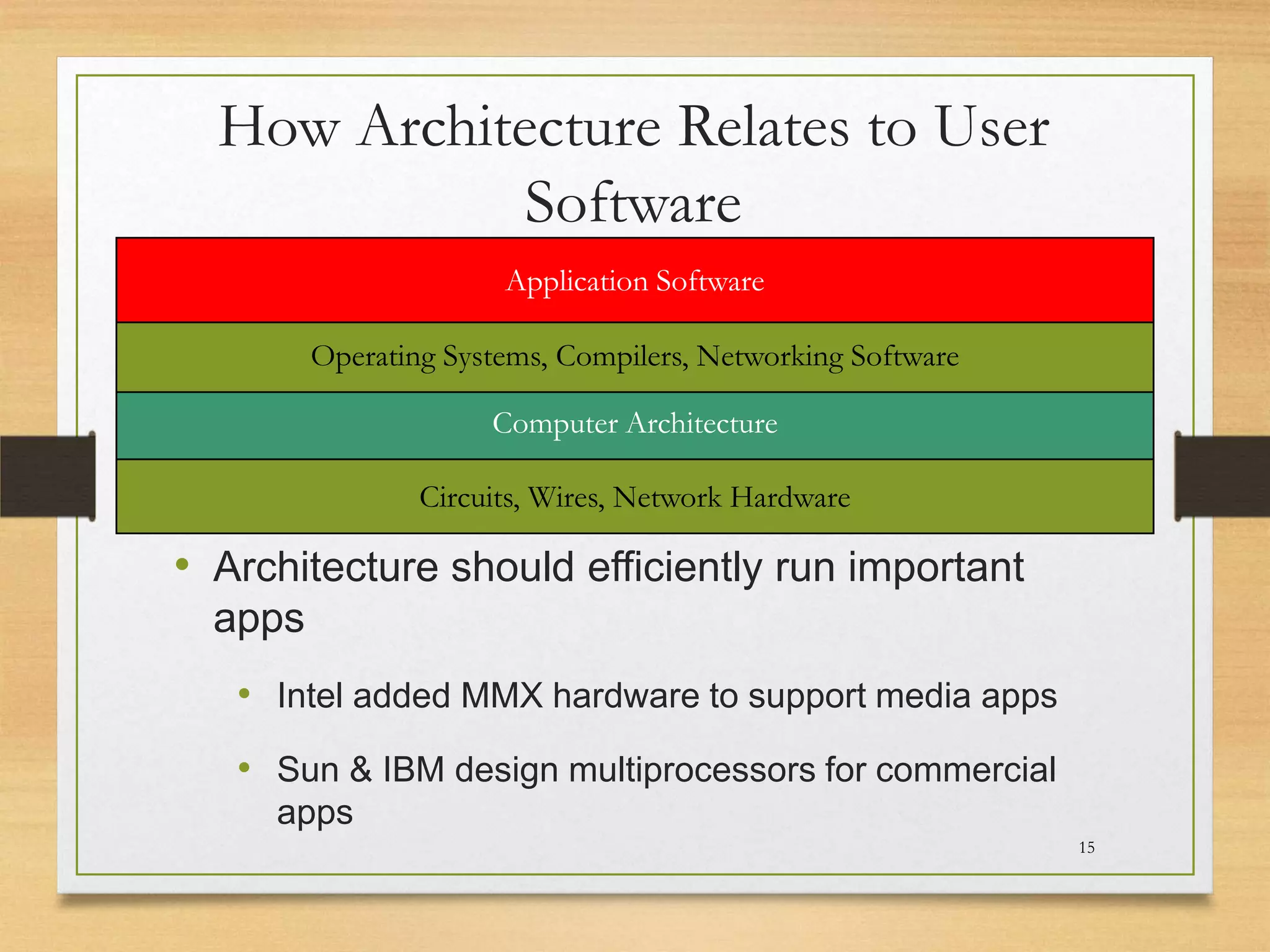 How Architecture Relates to User Software

Application Software

Operating Systems, Compilers, Networking Software

Computer Architecture

Circuits, Wires, Network Hardware

• Architecture should efficiently run important apps

• Intel added MMX hardware to support media apps

• Sun & IBM design multiprocessors for commercial apps

15